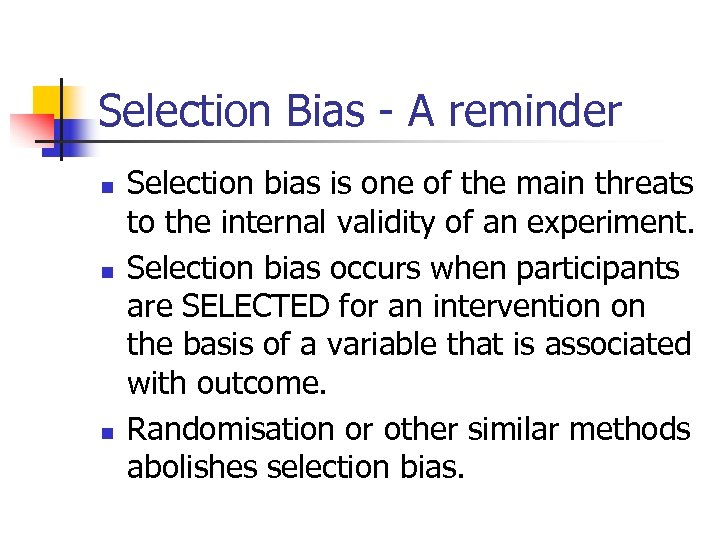 Selection Bias - A reminder

- Selection bias is one of the main threats to the internal validity of an experiment.
- Selection bias occurs when participants are SELECTED for an intervention on the basis of a variable that is associated with outcome.
- Randomisation or other similar methods abolishes selection bias.